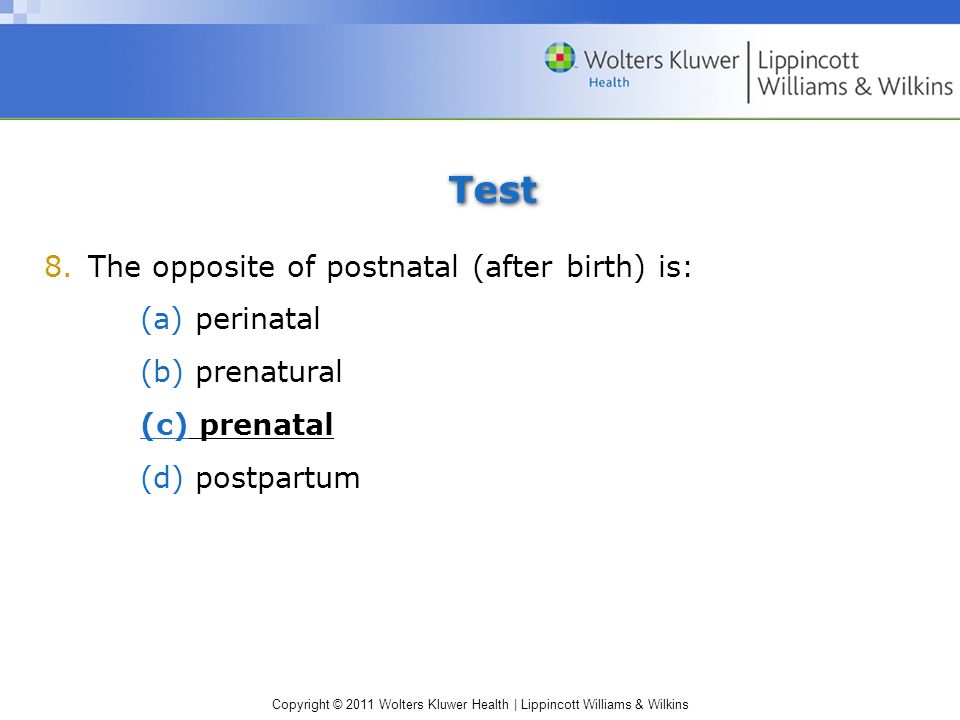 Wolters Kluwer Health | Lippincott Williams & Wilkins

Test

8. The opposite of postnatal (after birth) is:

(a) perinatal

(b) prenatural

(c) prenatal

(d) postpartum

Copyright © 2011 Wolters Kluwer Health | Lippincott Williams & Wilkins